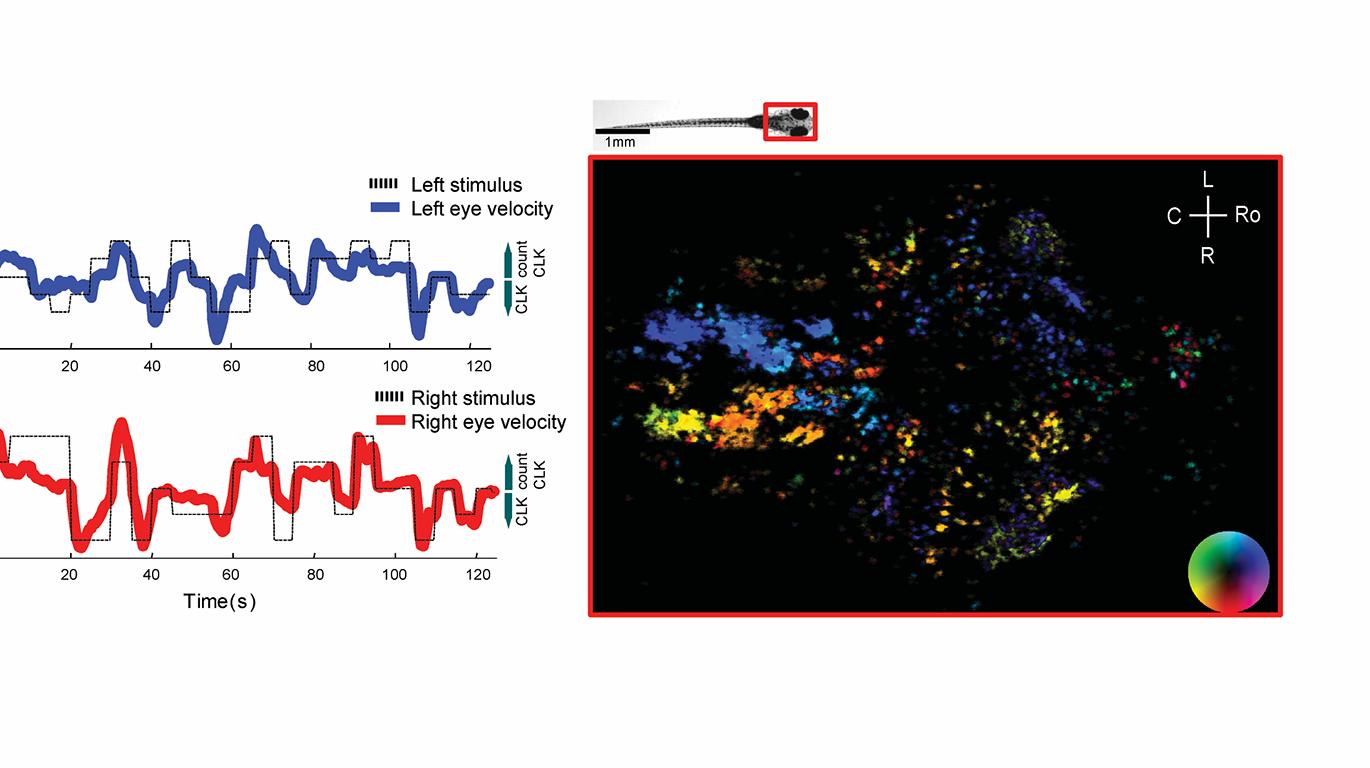 Left stimulus
Left eye velocity

count CLK
CLK

20 40 60 80 100 120

Right stimulus
Right eye velocity

count CLK
CLK

20 40 60 80 100 120
Time(s)

1mm

L
C Ro
R